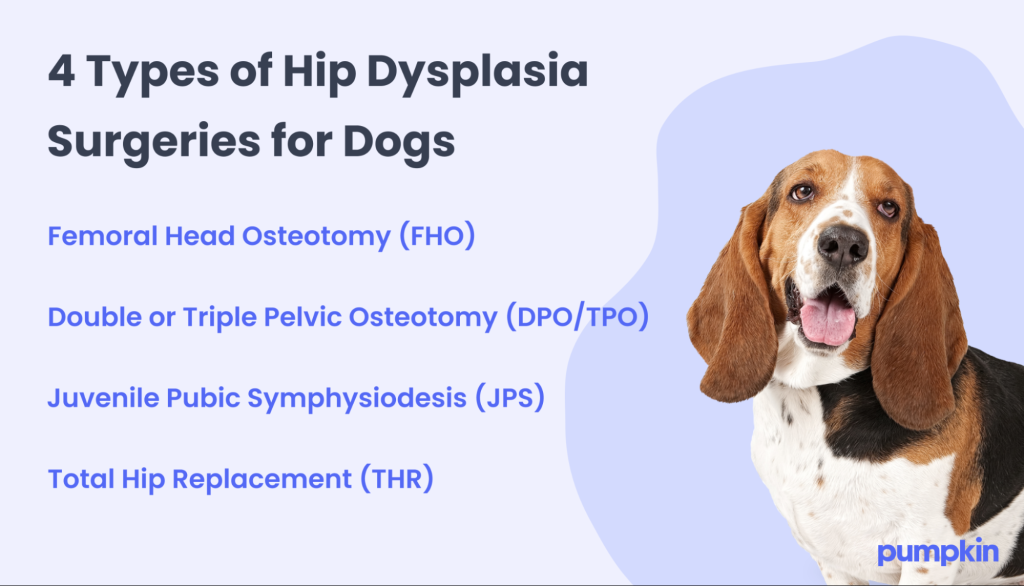 4 Types of Hip Dysplasia Surgeries for Dogs

Femoral Head Osteotomy (FHO)

Double or Triple Pelvic Osteotomy (DPO/TPO)

Juvenile Pubic Symphysiodesis (JPS)

Total Hip Replacement (THR)

pumpkin